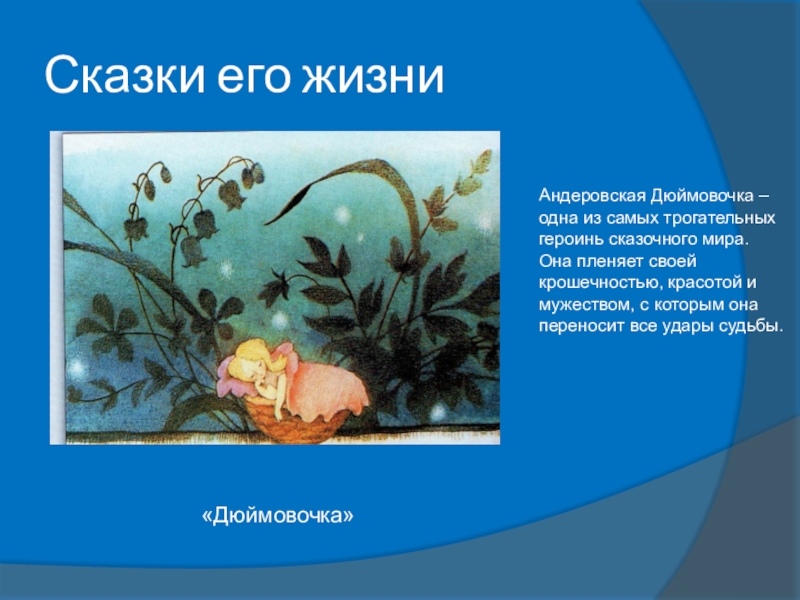 Сказки его жизни

Андеровская Дюймовочка – одна из самых трогательных героинь сказочного мира. Она пленяет своей крошечностью, красотой и мужеством, с которым она переносит все удары судьбы.

«Дюймовочка»